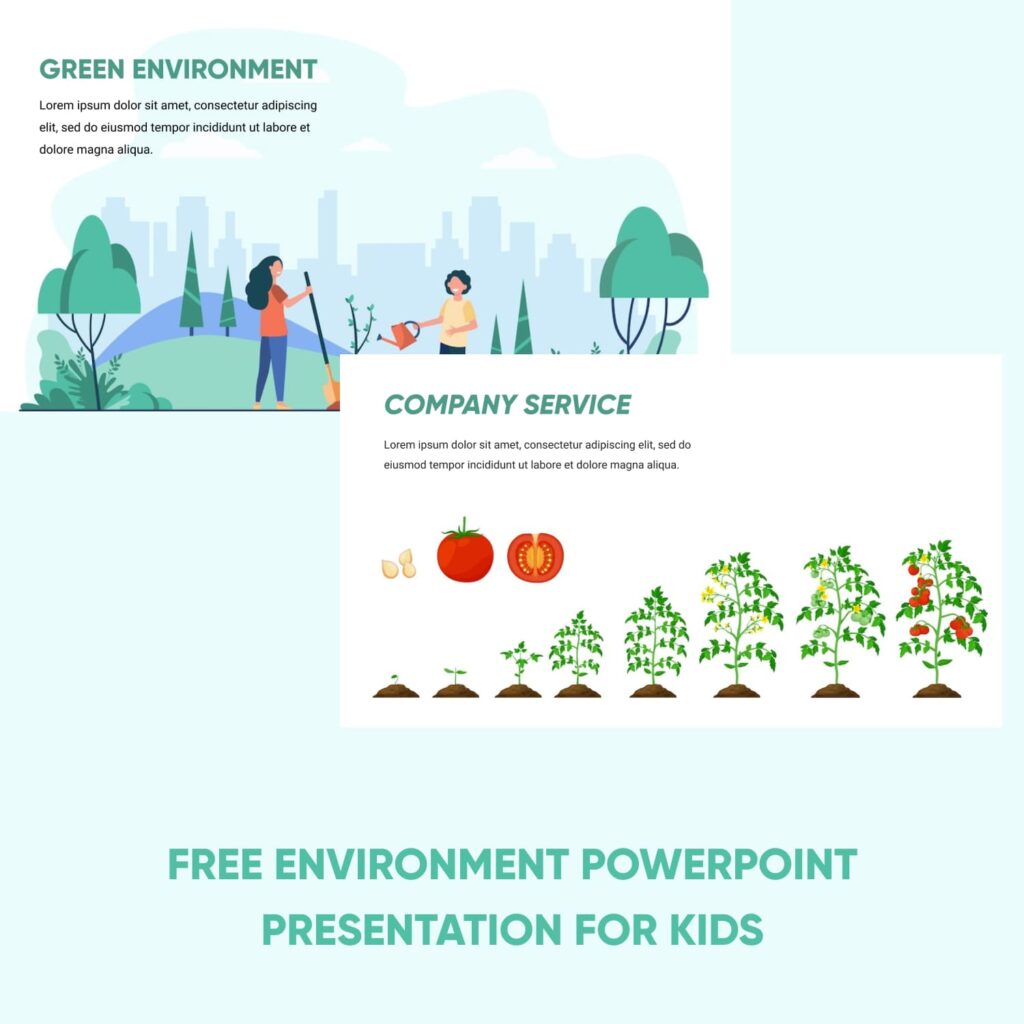 GREEN ENVIRONMENT

Lorem ipsum dolor sit amet, consectetur adipiscing elit, sed do eiusmod tempor incididunt ut labore et dolore magna aliqua.

COMPANY SERVICE

Lorem ipsum dolor sit amet, consectetur adipiscing elit, sed do eiusmod tempor incididunt ut labore et dolore magna aliqua.

FREE ENVIRONMENT POWERPOINT PRESENTATION FOR KIDS